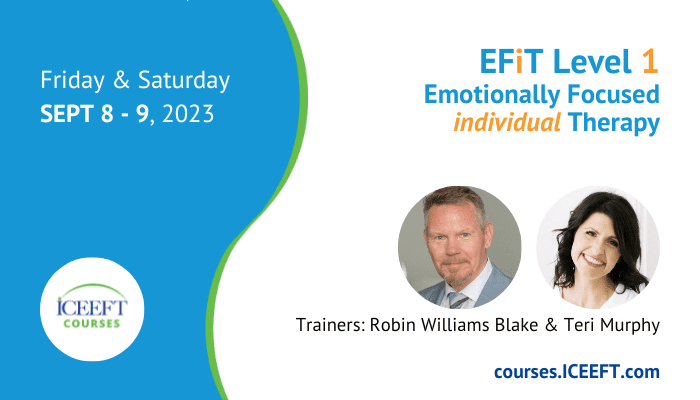 Friday & Saturday
SEPT 8 - 9, 2023

ICEEFT
COURSES

EFiT Level 1
Emotionally Focused
individual Therapy

Trainers: Robin Williams Blake & Teri Murphy

courses.ICEEFT.com